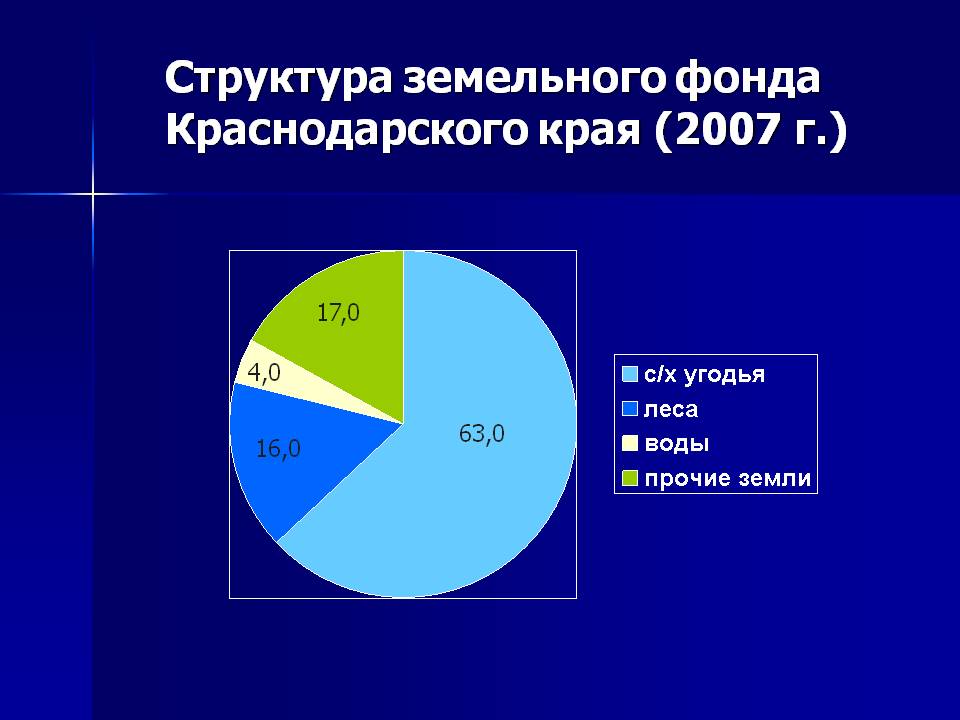 Структура земельного фонда Краснодарского края (2007 г.)

17,0
4,0
16,0
63,0

с/х угодья
леса
воды
прочие земли